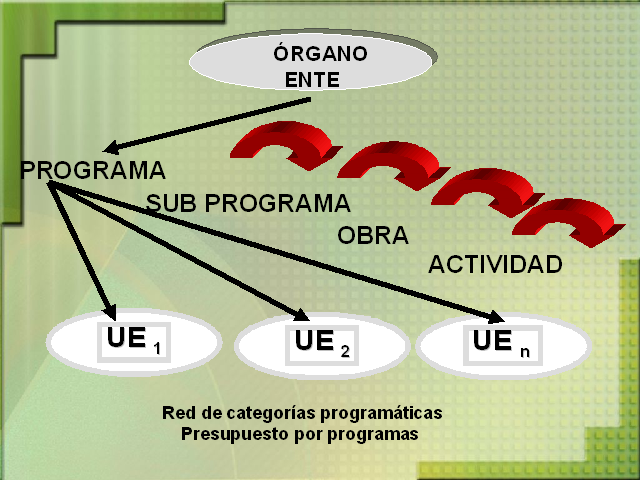 ÓRGANO
ENTE

PROGRAMA

SUB PROGRAMA

OBRA

ACTIVIDAD

UE $_1$

UE $_2$

UE $_n$

Red de categorías programáticas
Presupuesto por programas